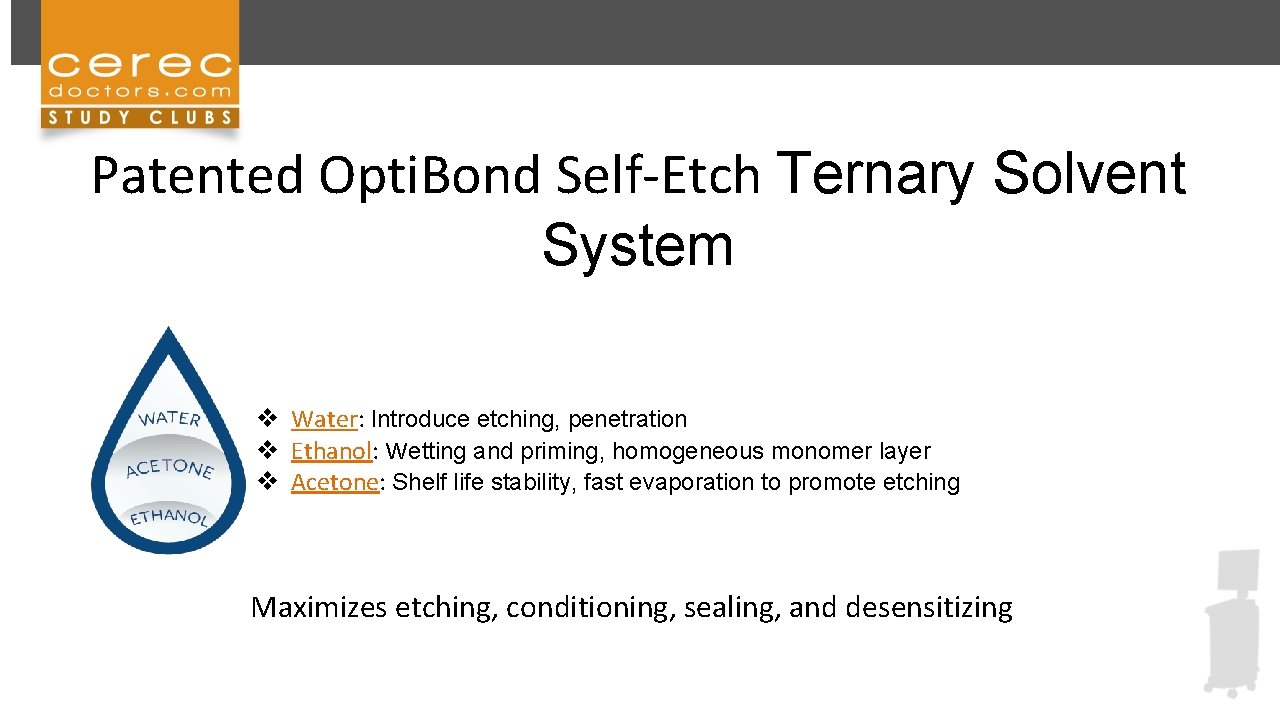 cerec
doctors.com
STUDY CLUBS

Patented OptiBond Self-Etch Ternary Solvent System

WATER
ACETONE
ETHANOL

❖ Water: Introduce etching, penetration
❖ Ethanol: Wetting and priming, homogeneous monomer layer
❖ Acetone: Shelf life stability, fast evaporation to promote etching

Maximizes etching, conditioning, sealing, and desensitizing